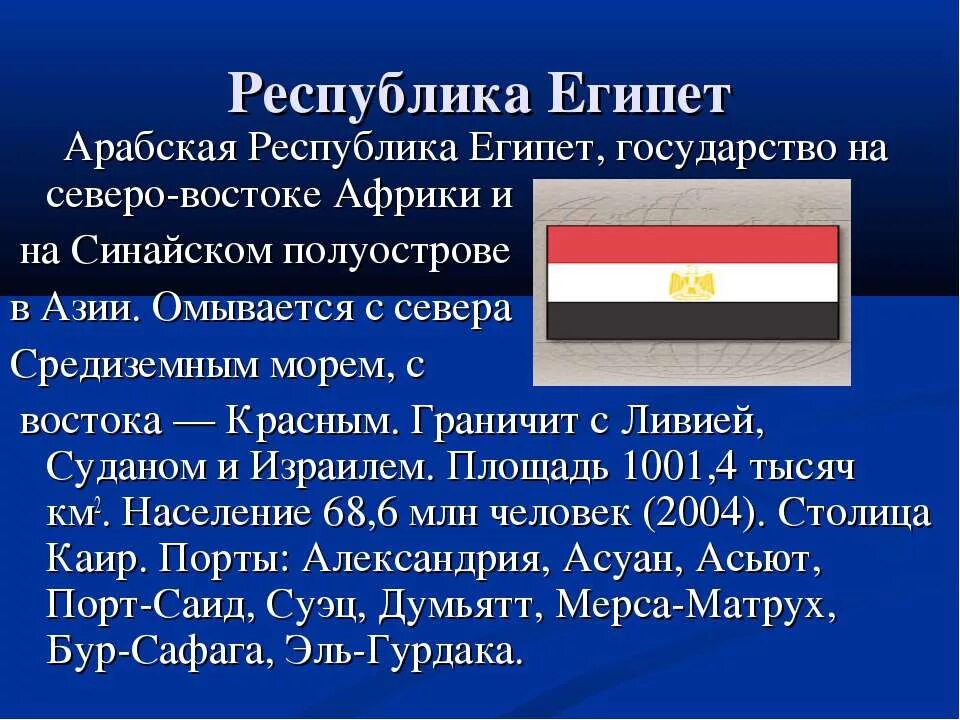 Республика Египет

Арабская Республика Египет, государство на северо-востоке Африки и на Синайском полуострове в Азии. Омывается с севера Средиземным морем, с востока — Красным. Граничит с Ливией, Суданом и Израилем. Площадь 1001,4 тысяч км$^2$. Население 68,6 млн человек (2004). Столица Каир. Порты: Александрия, Асуан, Асьют, Порт-Саид, Суэц, Думьятт, Мерса-Матрух, Бур-Сафага, Эль-Гурдака.